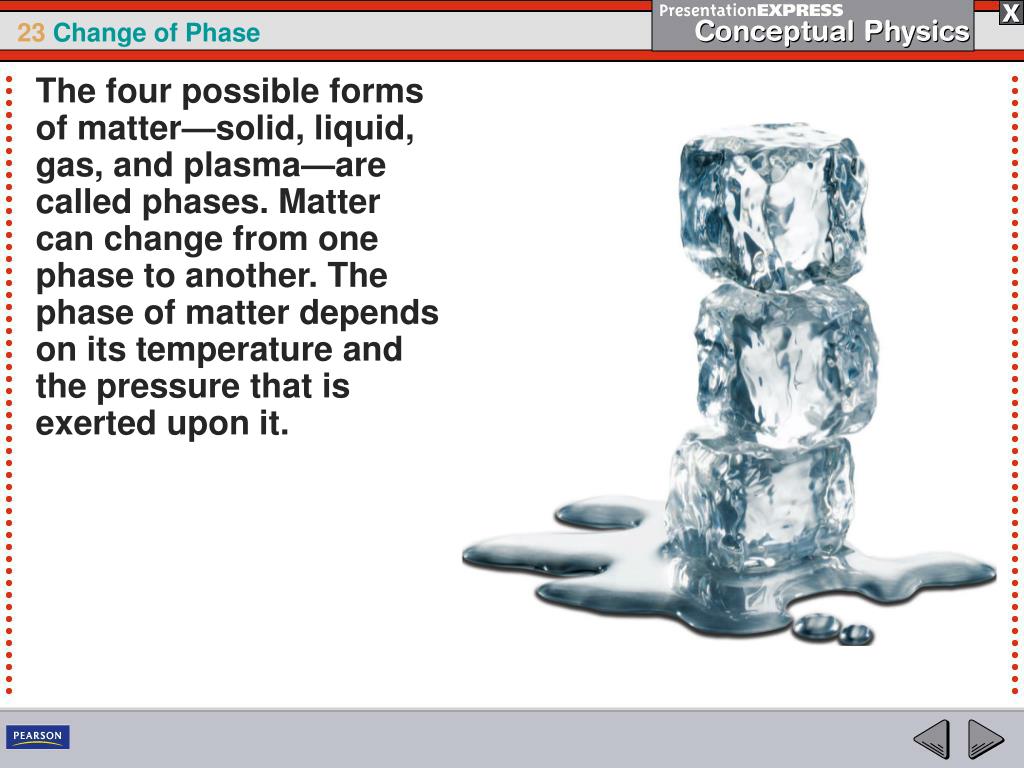 23 Change of Phase

PresentationEXPRESS
Conceptual Physics

X

The four possible forms of matter—solid, liquid, gas, and plasma—are called phases. Matter can change from one phase to another. The phase of matter depends on its temperature and the pressure that is exerted upon it.

PEARSON